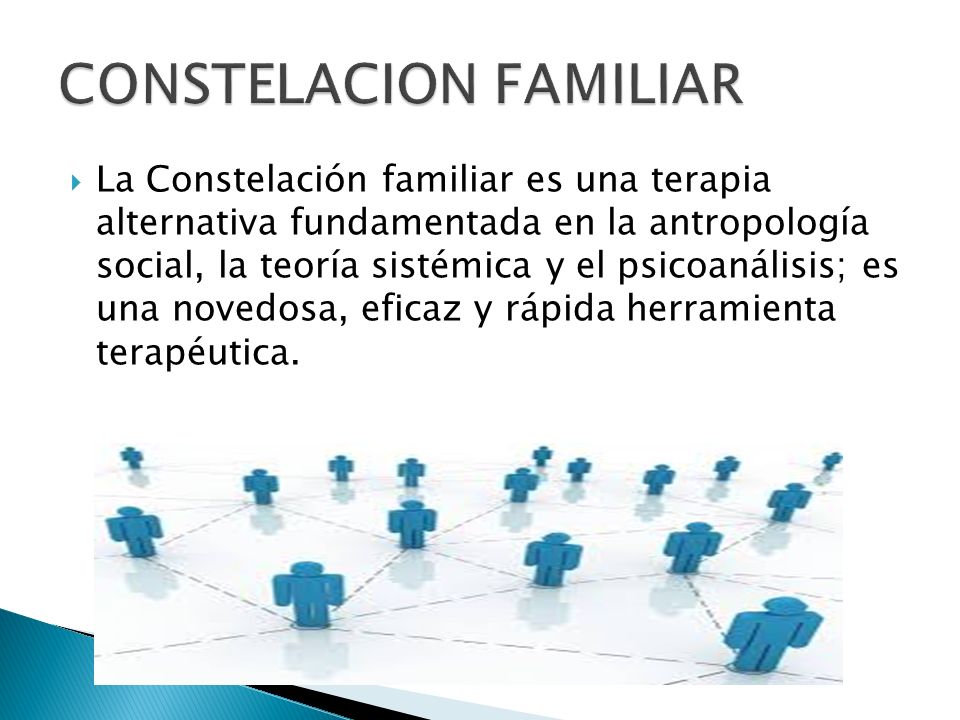 CONSTELACION FAMILIAR

La Constelación familiar es una terapia alternativa fundamentada en la antropología social, la teoría sistémica y el psicoanálisis; es una novedosa, eficaz y rápida herramienta terapéutica.